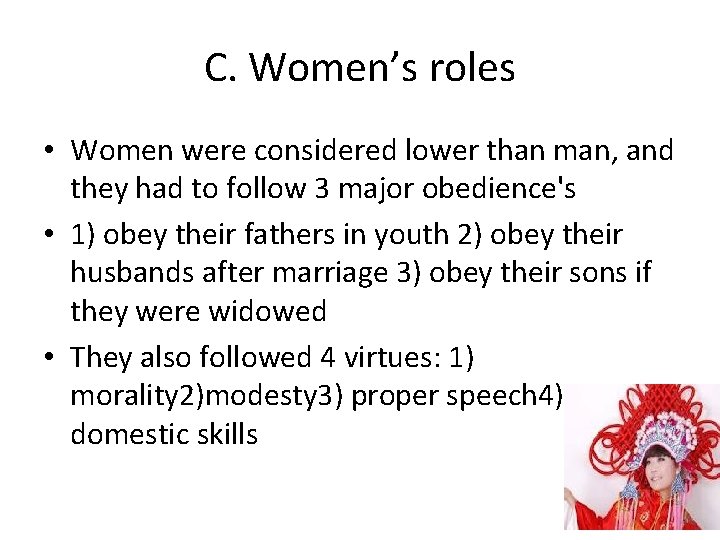 C. Women's roles

• Women were considered lower than man, and they had to follow 3 major obedience's

• 1) obey their fathers in youth 2) obey their husbands after marriage 3) obey their sons if they were widowed

• They also followed 4 virtues: 1) morality2)modesty3) proper speech4) domestic skills